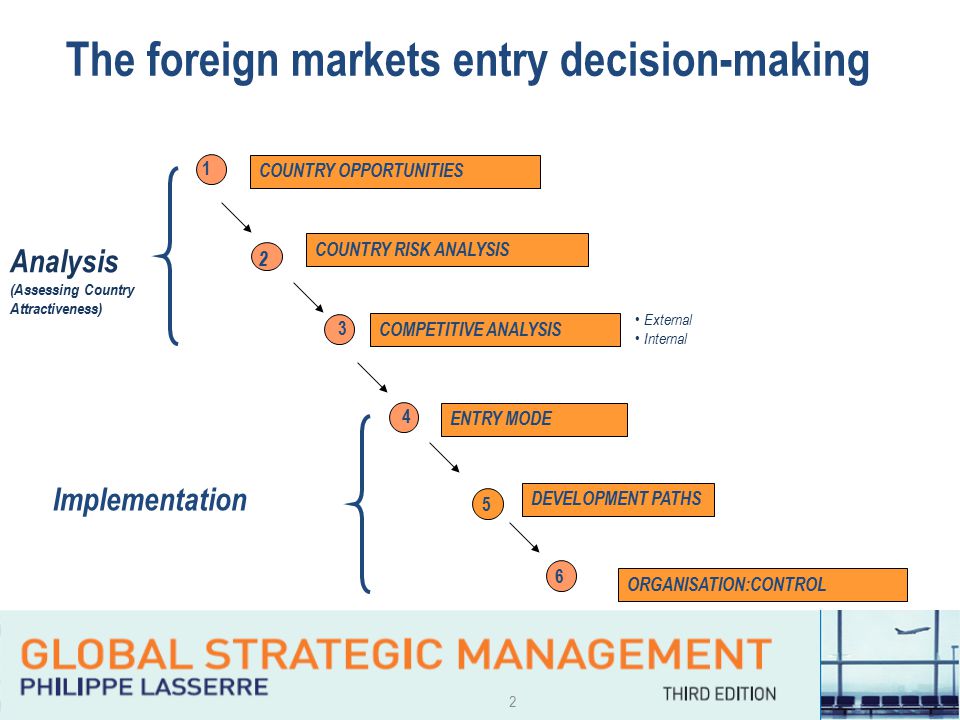 The foreign markets entry decision-making

Analysis
(Assessing Country Attractiveness)

1 COUNTRY OPPORTUNITIES

2 COUNTRY RISK ANALYSIS

3 COMPETITIVE ANALYSIS

• External
• Internal

Implementation

4 ENTRY MODE

5 DEVELOPMENT PATHS

6 ORGANISATION:CONTROL

GLOBAL STRATEGIC MANAGEMENT
PHILIPPE LASSERRE

2

THIRD EDITION